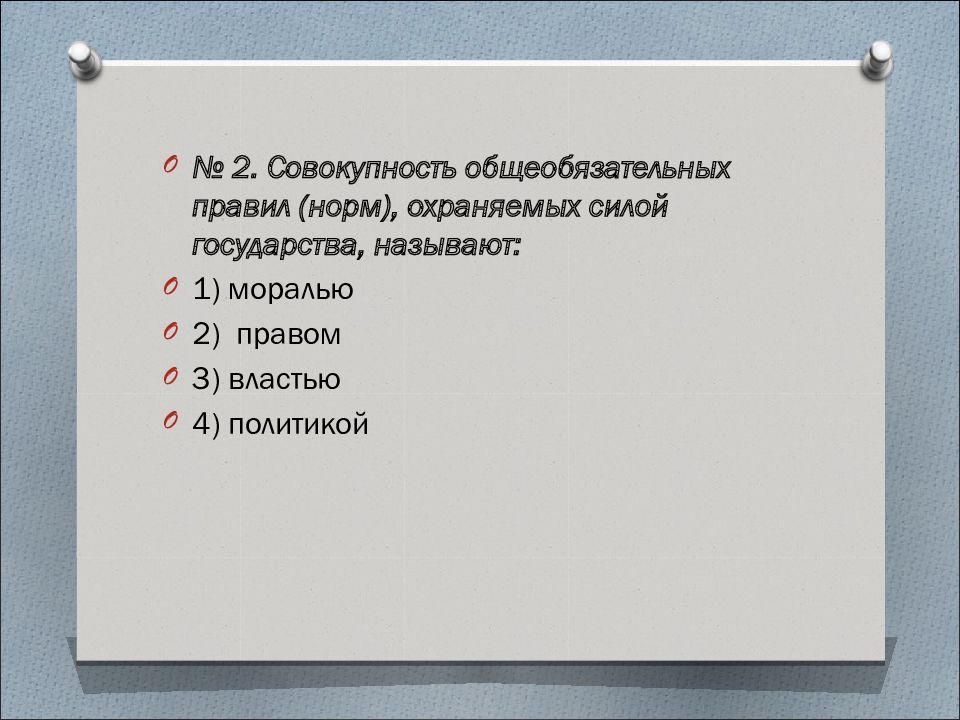 № 2. Совокупность общеобязательных правил (норм), охраняемых силой государства, называют:

1) моралью

2) правом

3) властью

4) политикой